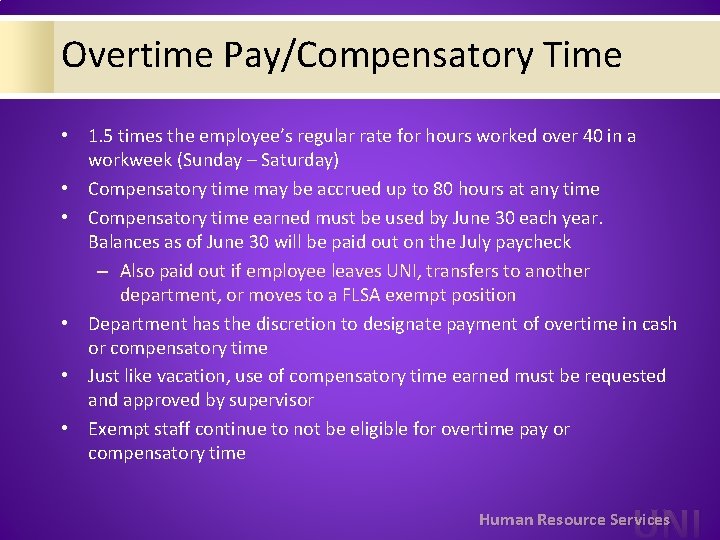 Overtime Pay/Compensatory Time

• 1.5 times the employee's regular rate for hours worked over 40 in a workweek (Sunday – Saturday)
• Compensatory time may be accrued up to 80 hours at any time
• Compensatory time earned must be used by June 30 each year. Balances as of June 30 will be paid out on the July paycheck
– Also paid out if employee leaves UNI, transfers to another department, or moves to a FLSA exempt position
• Department has the discretion to designate payment of overtime in cash or compensatory time
• Just like vacation, use of compensatory time earned must be requested and approved by supervisor
• Exempt staff continue to not be eligible for overtime pay or compensatory time

Human Resource Services UNI